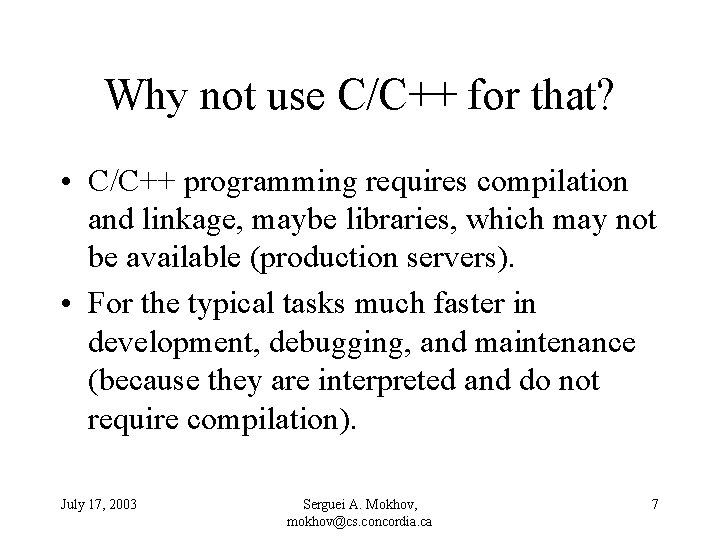 Why not use C/C++ for that?

• C/C++ programming requires compilation and linkage, maybe libraries, which may not be available (production servers).

• For the typical tasks much faster in development, debugging, and maintenance (because they are interpreted and do not require compilation).

July 17, 2003

Serguei A. Mokhov, mokhov@cs.concordia.ca

7